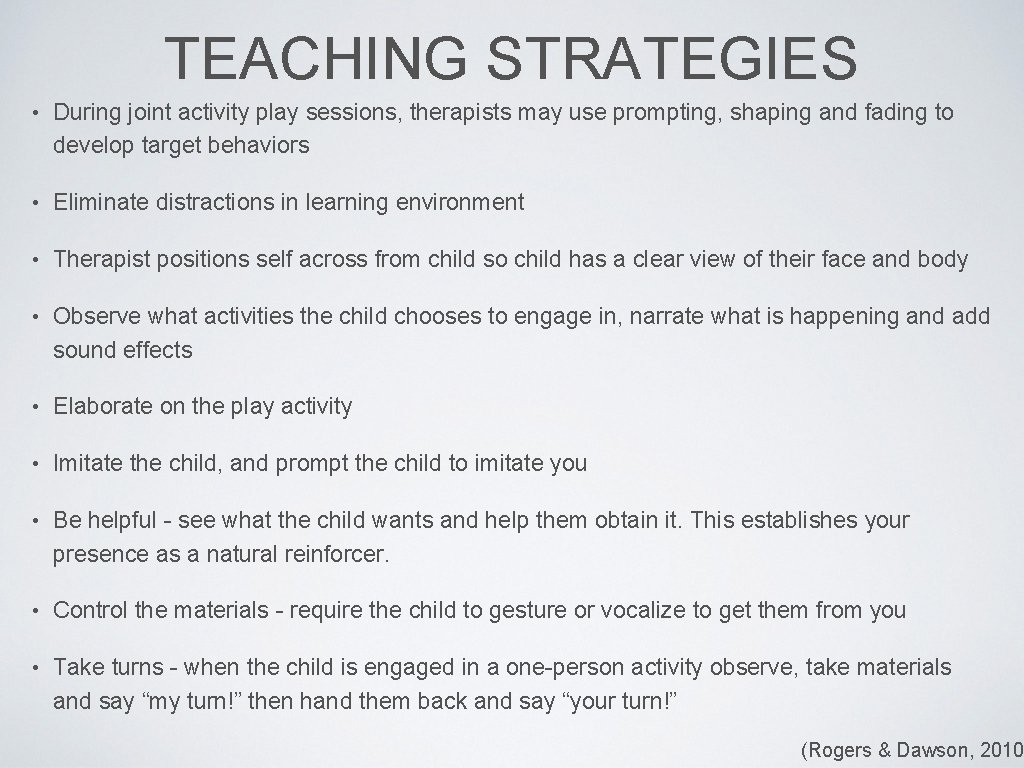 TEACHING STRATEGIES

• During joint activity play sessions, therapists may use prompting, shaping and fading to develop target behaviors

• Eliminate distractions in learning environment

• Therapist positions self across from child so child has a clear view of their face and body

• Observe what activities the child chooses to engage in, narrate what is happening and add sound effects

• Elaborate on the play activity

• Imitate the child, and prompt the child to imitate you

• Be helpful - see what the child wants and help them obtain it. This establishes your presence as a natural reinforcer.

• Control the materials - require the child to gesture or vocalize to get them from you

• Take turns - when the child is engaged in a one-person activity observe, take materials and say “my turn!” then hand them back and say “your turn!”

(Rogers & Dawson, 2010